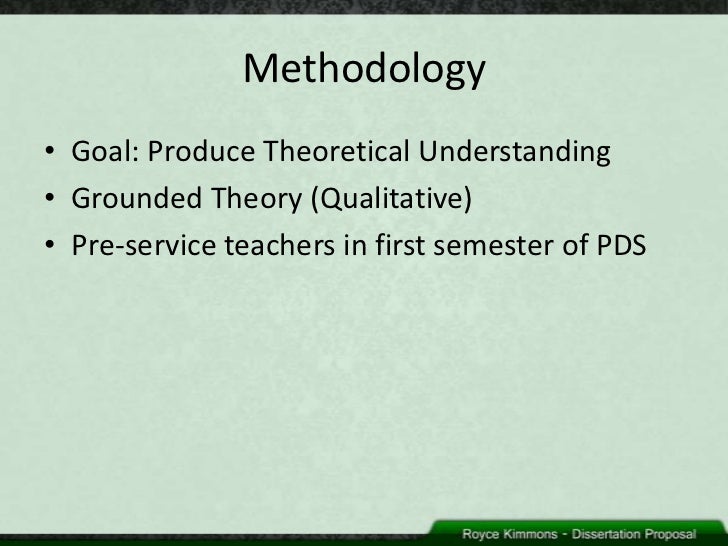 Methodology

• Goal: Produce Theoretical Understanding
• Grounded Theory (Qualitative)
• Pre-service teachers in first semester of PDS

Royce Kimmons - Dissertation Proposal